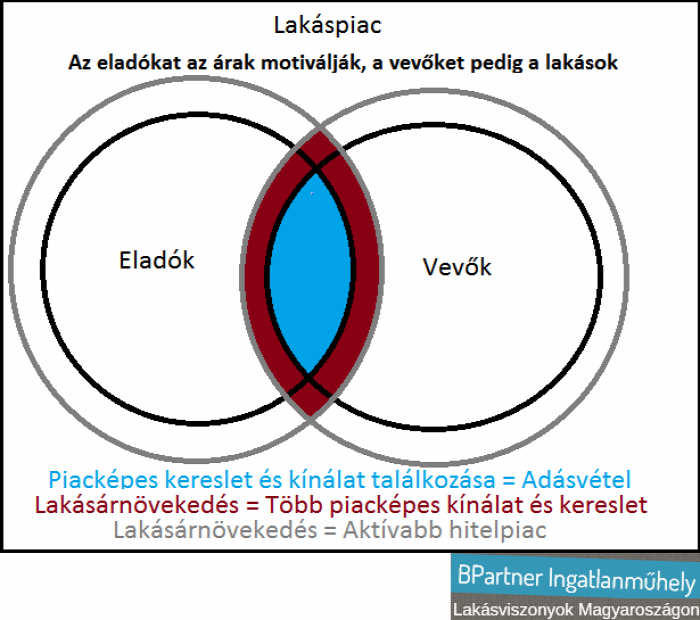 Lakáspiac

Az eladókat az árak motiválják, a vevőket pedig a lakások

Eladók

Vevők

Piacképes kereslet és kínálat találkozása = Adásvétel

Lakásárnövekedés = Több piacképes kínálat és kereslet

Lakásárnövekedés = Aktívabb hitelpiac

BPartner Ingatlanműhely

Lakásviszonyok Magyaroszágon